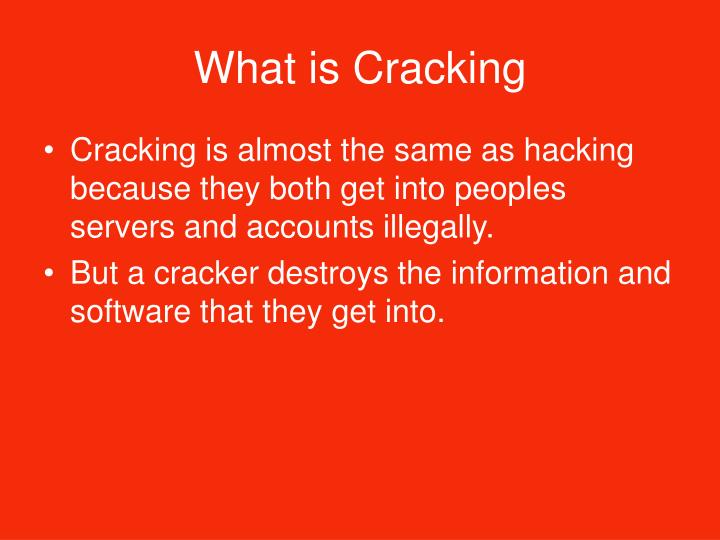 What is Cracking

• Cracking is almost the same as hacking because they both get into peoples servers and accounts illegally.
• But a cracker destroys the information and software that they get into.